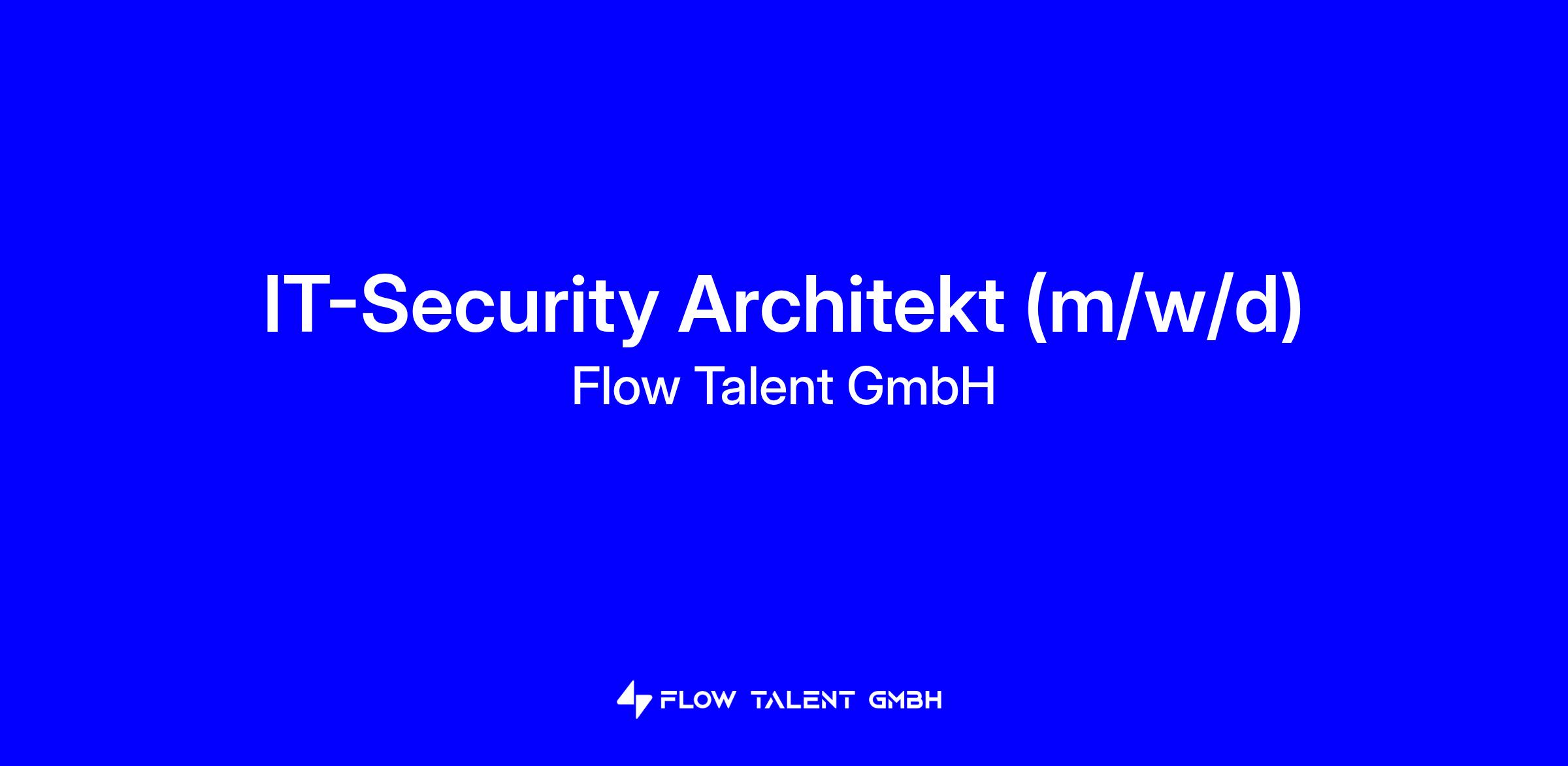 IT-Security Architekt (m/w/d)
Flow Talent GmbH

FLOW TALENT GMBH